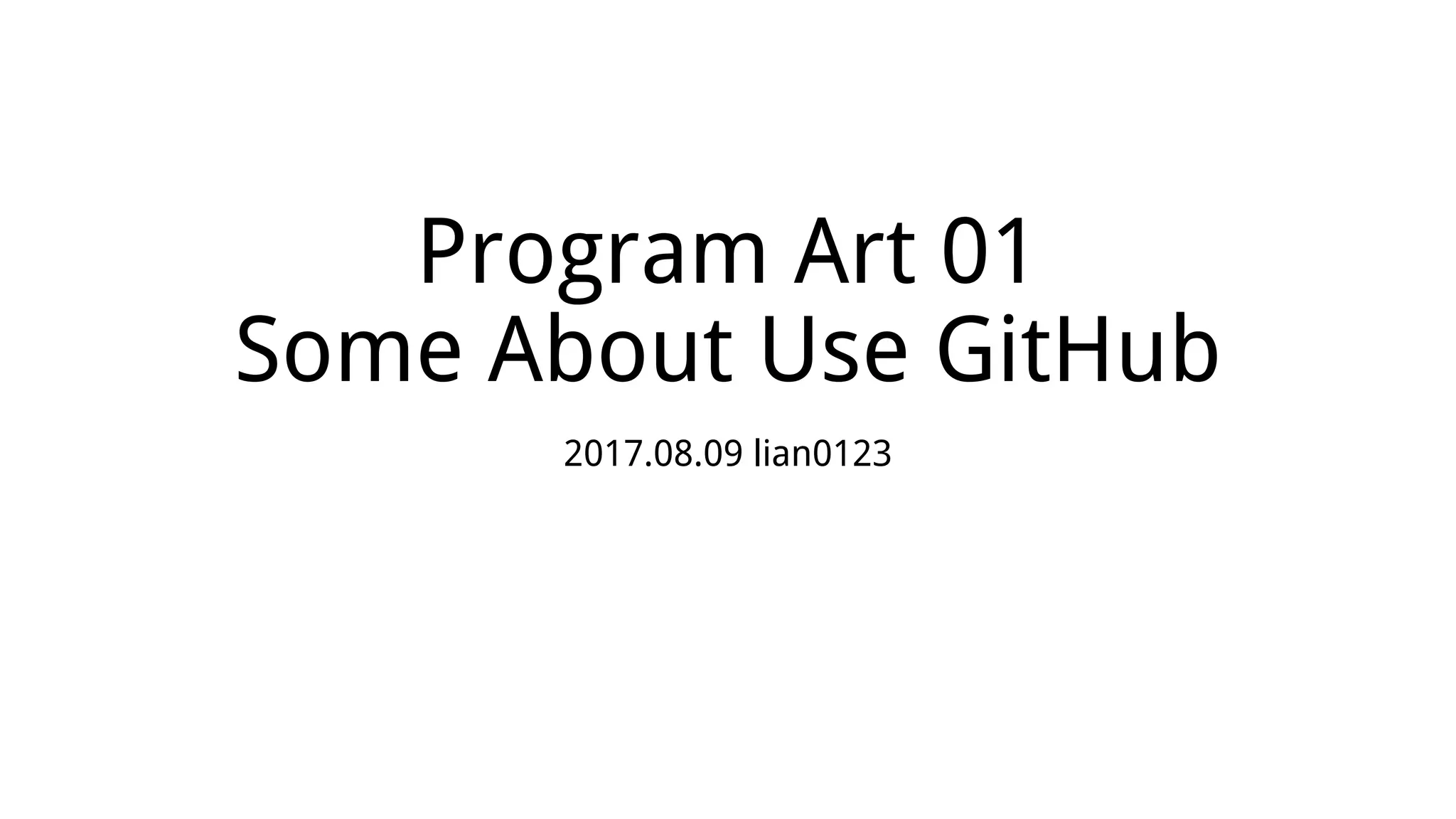 Program Art 01
Some About Use GitHub

2017.08.09 lian0123